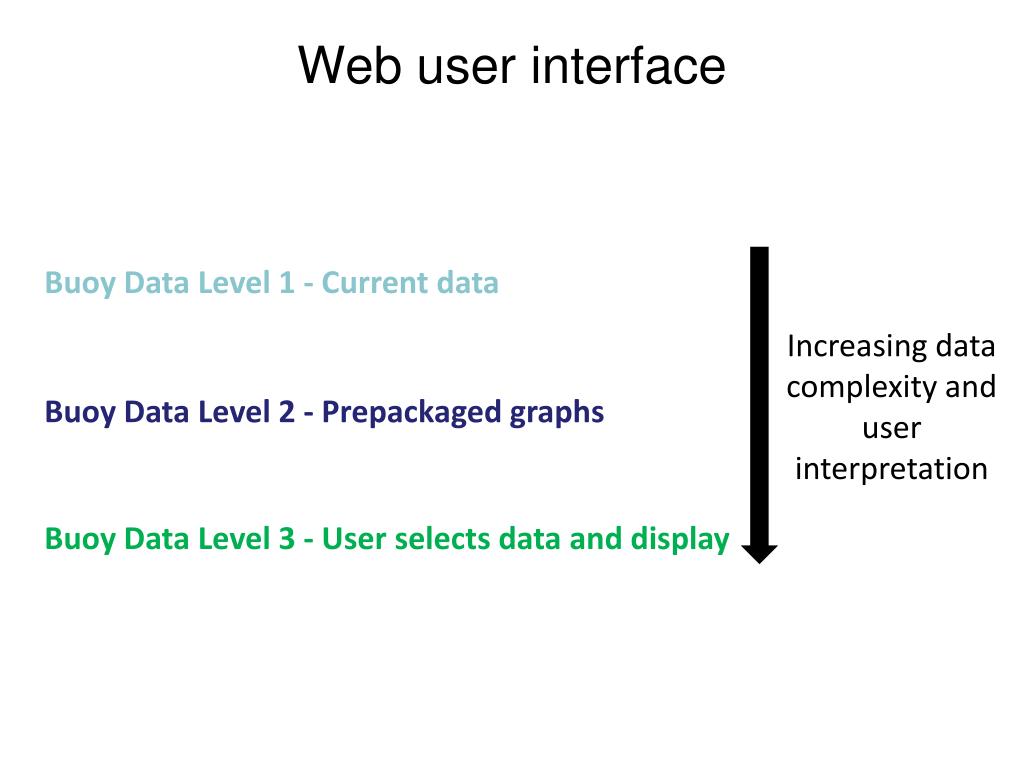 Web user interface

Buoy Data Level 1 - Current data

Buoy Data Level 2 - Prepackaged graphs

Buoy Data Level 3 - User selects data and display

Increasing data complexity and user interpretation